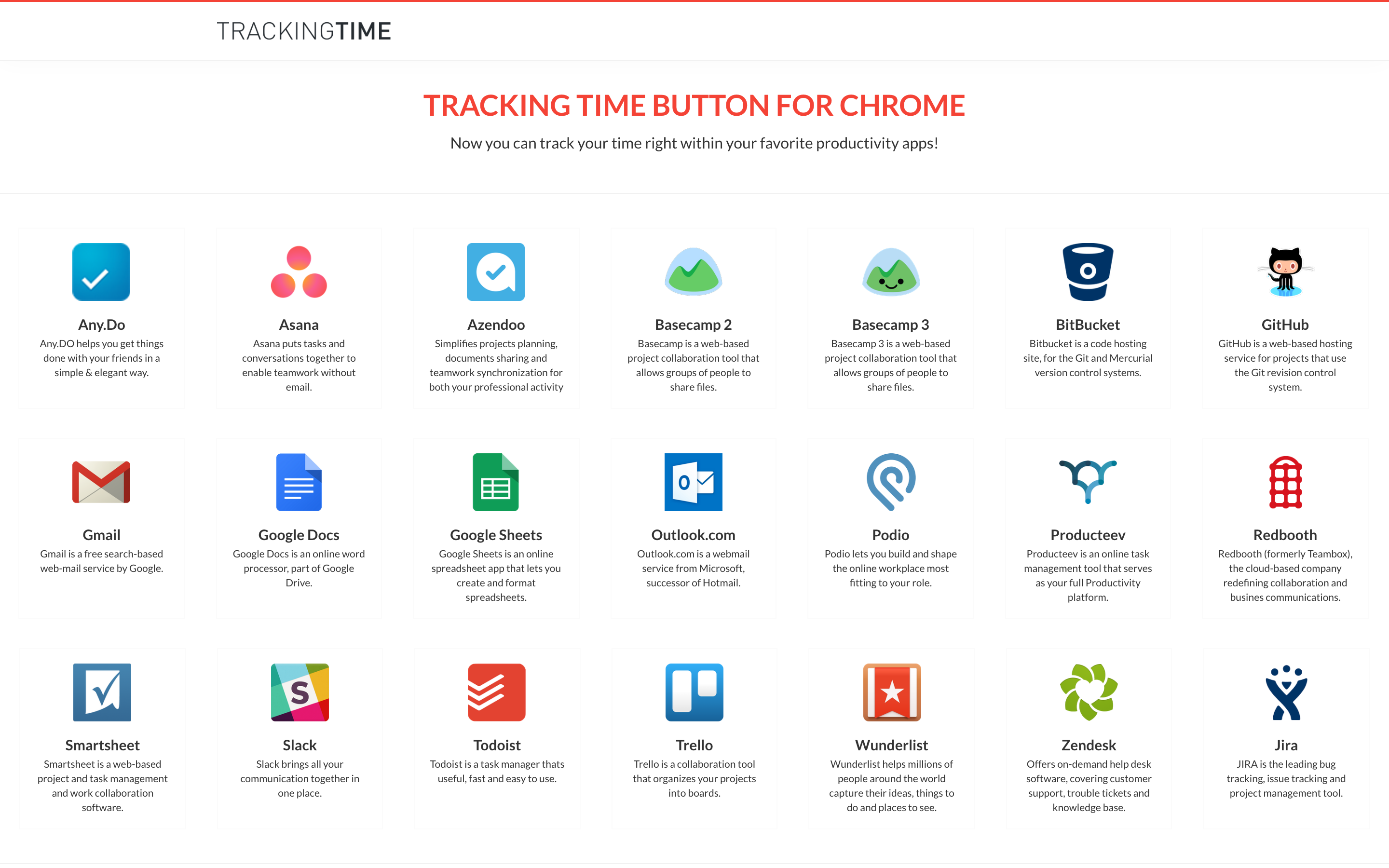 TRACKINGTIME

TRACKING TIME BUTTON FOR CHROME

Now you can track your time right within your favorite productivity apps!

Any.Do
Any.DO helps you get things done with your friends in a simple & elegant way.

Asana
Asana puts tasks and conversations together to enable teamwork without email.

Azendoo
Simplifies projects planning, documents sharing and teamwork synchronization for both your professional activity

Basecamp 2
Basecamp is a web-based project collaboration tool that allows groups of people to share files.

Basecamp 3
Basecamp 3 is a web-based project collaboration tool that allows groups of people to share files.

BitBucket
Bitbucket is a code hosting site, for the Git and Mercurial version control systems.

GitHub
GitHub is a web-based hosting service for projects that use the Git revision control system.

Gmail
Gmail is a free search-based web-mail service by Google.

Google Docs
Google Docs is an online word processor, part of Google Drive.

Google Sheets
Google Sheets is an online spreadsheet app that lets you create and format spreadsheets.

Outlook.com
Outlook.com is a webmail service from Microsoft, successor of Hotmail.

Podio
Podio lets you build and shape the online workplace most fitting to your role.

Producteev
Producteev is an online task management tool that serves as your full Productivity platform.

Redbooth
Redbooth (formerly Teambox), the cloud-based company redefining collaboration and busines communications.

Smartsheet
Smartsheet is a web-based project and task management and work collaboration software.

Slack
Slack brings all your communication together in one place.

Todoist
Todoist is a task manager thats useful, fast and easy to use.

Trello
Trello is a collaboration tool that organizes your projects into boards.

Wunderlist
Wunderlist helps millions of people around the world capture their ideas, things to do and places to see.

Zendesk
Offers on-demand help desk software, covering customer support, trouble tickets and knowledge base.

Jira
JIRA is the leading bug tracking, issue tracking and project management tool.